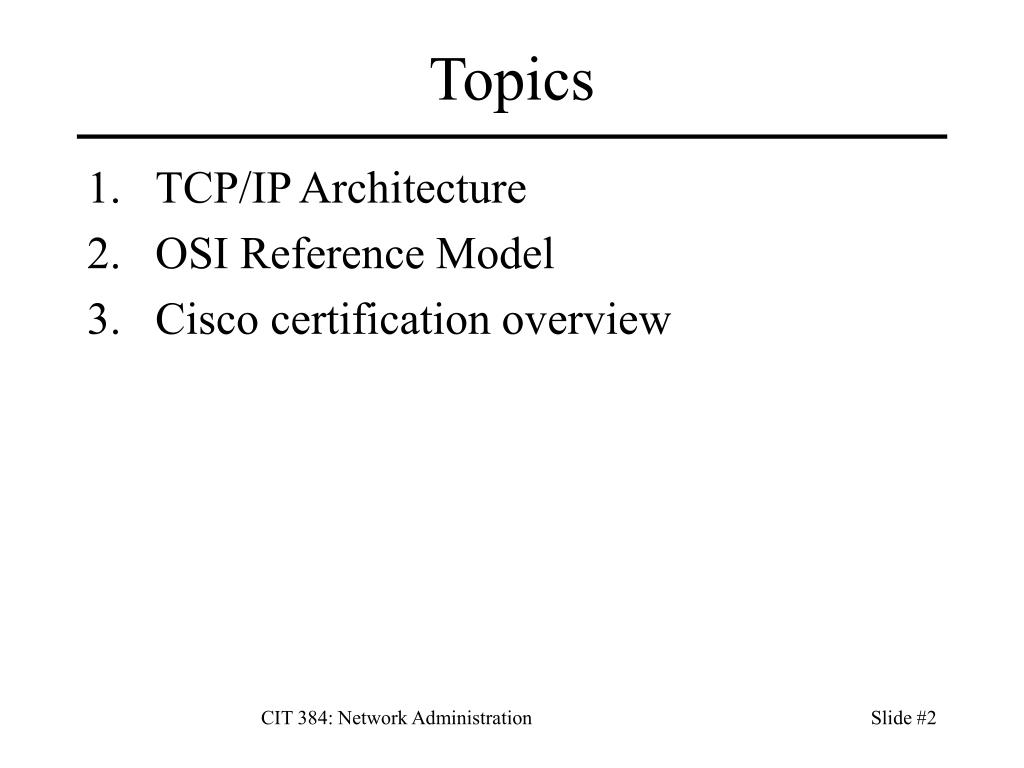 Topics

1. TCP/IP Architecture
2. OSI Reference Model
3. Cisco certification overview

CIT 384: Network Administration

Slide #2